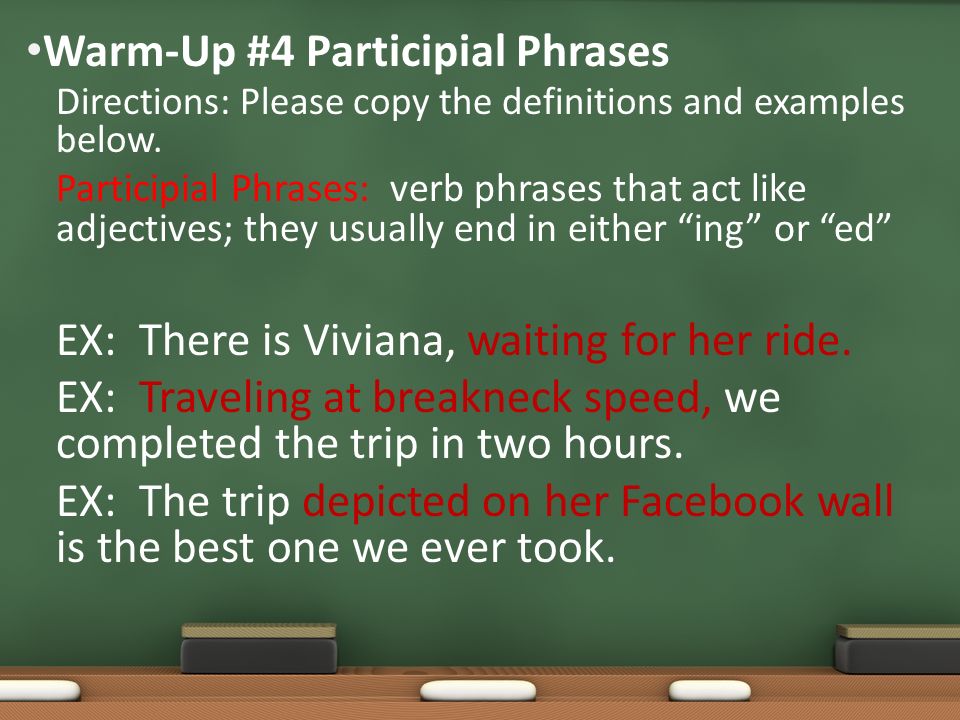 •Warm-Up #4 Participial Phrases

Directions: Please copy the definitions and examples below.

Participial Phrases: verb phrases that act like adjectives; they usually end in either “ing” or “ed”

EX: There is Viviana, waiting for her ride.

EX: Traveling at breakneck speed, we completed the trip in two hours.

EX: The trip depicted on her Facebook wall is the best one we ever took.